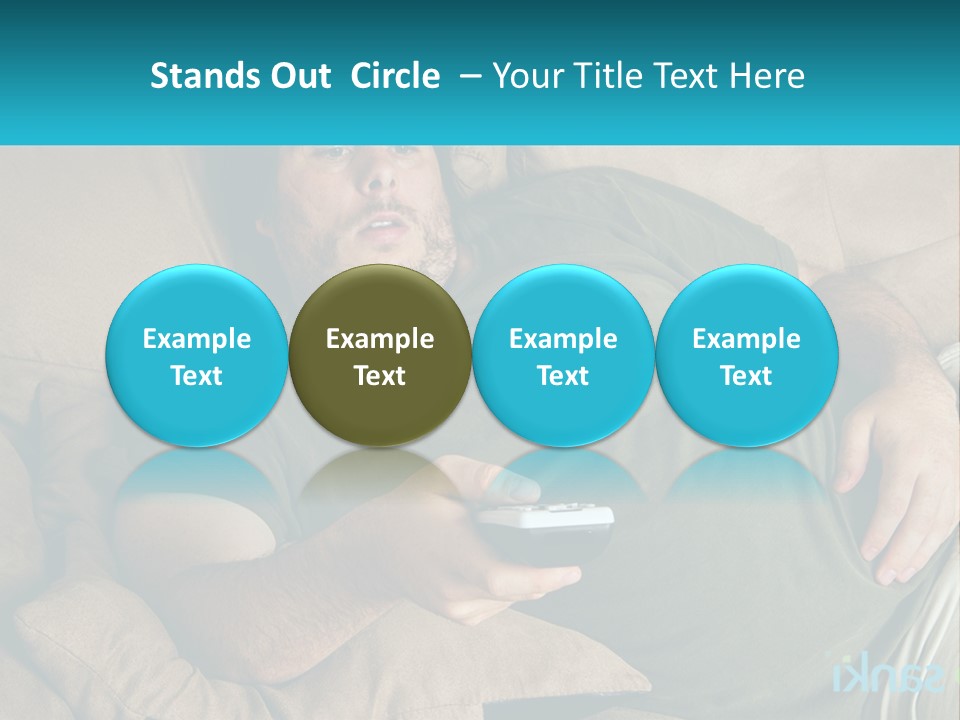 Stands Out Circle – Your Title Text Here

Example Text

Example Text

Example Text

Example Text

sanki